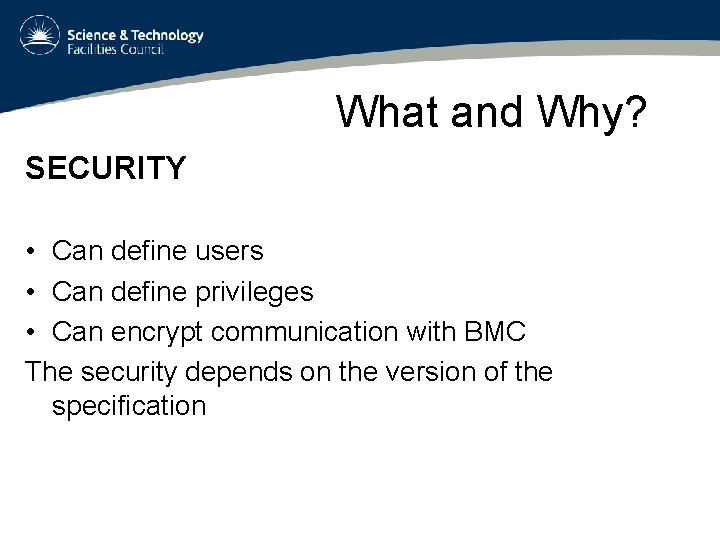 Science & Technology Facilities Council

What and Why?

SECURITY

• Can define users
• Can define privileges
• Can encrypt communication with BMC

The security depends on the version of the specification